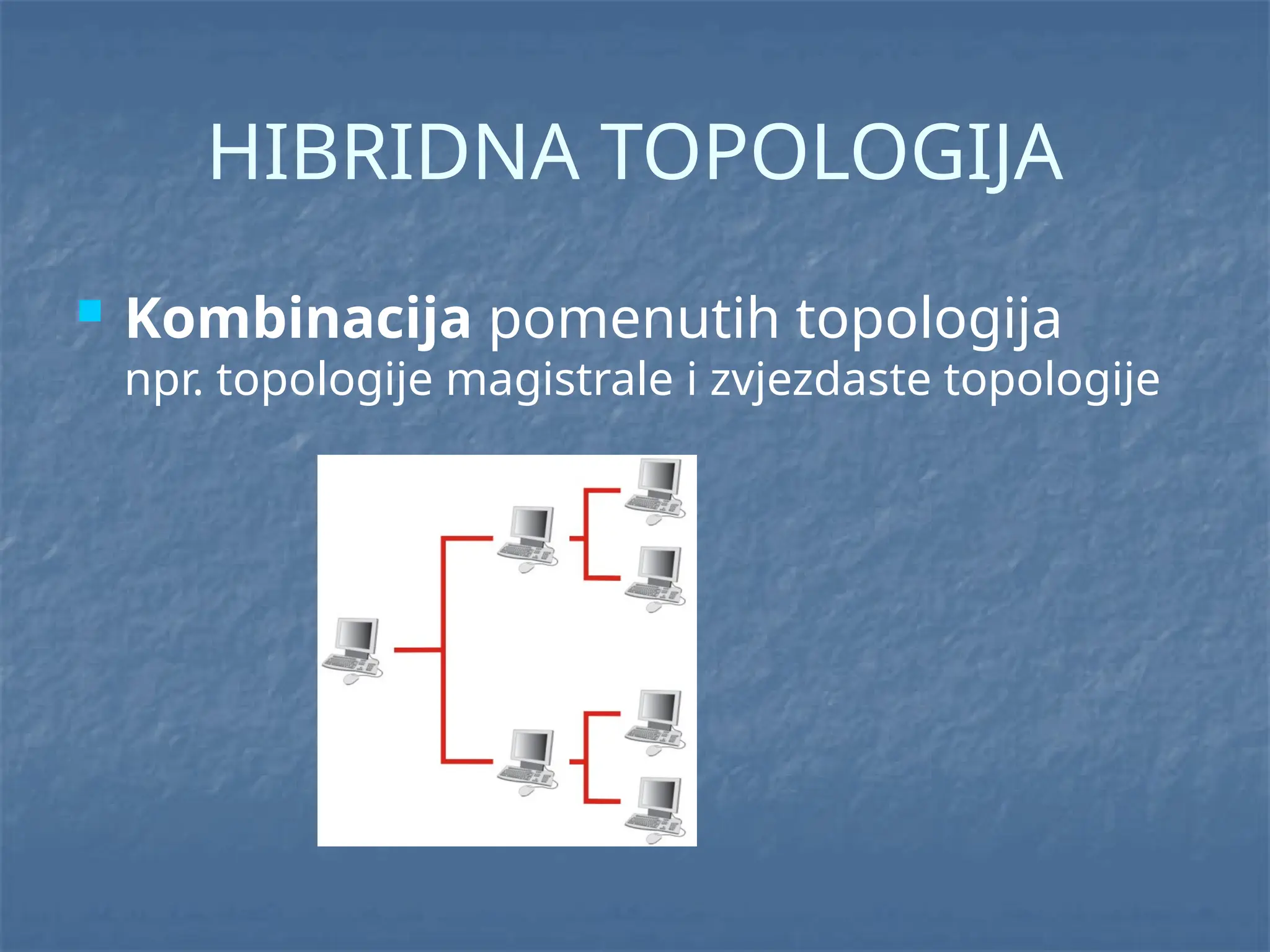 HIBRIDNA TOPOLOGIJA

Kombinacija pomenutih topologija
npr. topologije magistrale i zvjezdaste topologije